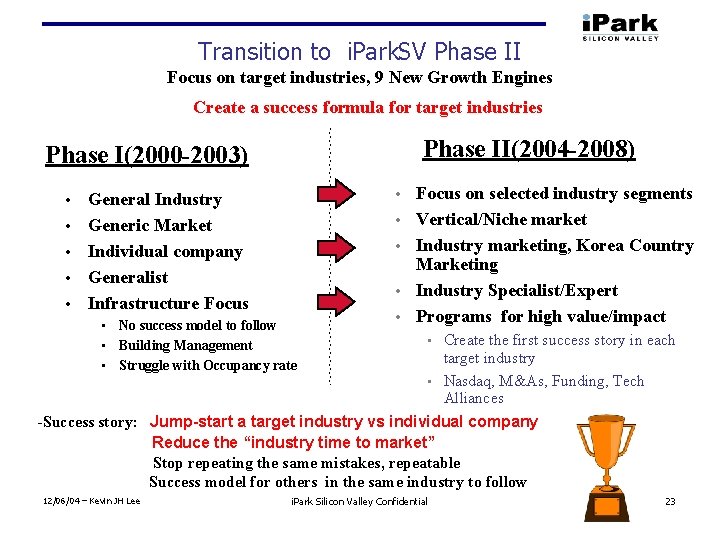 iPark
SILICON VALLEY

Transition to iParkSV Phase II

Focus on target industries, 9 New Growth Engines

Create a success formula for target industries

Phase I(2000-2003)

• General Industry
• Generic Market
• Individual company
• Generalist
• Infrastructure Focus
▪ No success model to follow
▪ Building Management
▪ Struggle with Occupancy rate

Phase II(2004-2008)

• Focus on selected industry segments
• Vertical/Niche market
• Industry marketing, Korea Country Marketing
• Industry Specialist/Expert
• Programs for high value/impact
▪ Create the first success story in each target industry
▪ Nasdaq, M&As, Funding, Tech Alliances

-Success story: Jump-start a target industry vs individual company
Reduce the “industry time to market”
Stop repeating the same mistakes, repeatable
Success model for others in the same industry to follow

12/06/04 – Kevin JH Lee

iPark Silicon Valley Confidential

23